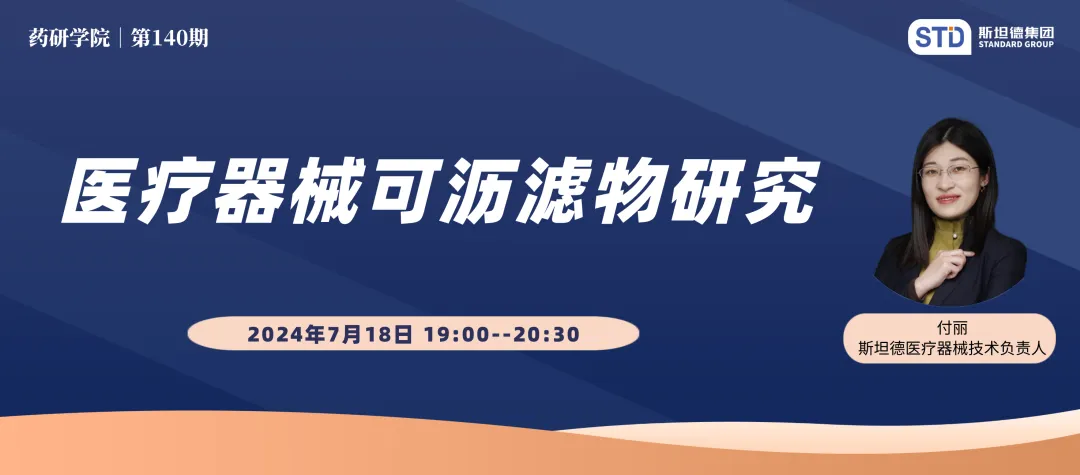 药研学院 | 第140期

STD 斯坦德集团 STANDARD GROUP

医疗器械可沥滤物研究

2024年7月18日 19:00--20:30

付丽
斯坦德医疗器械技术负责人